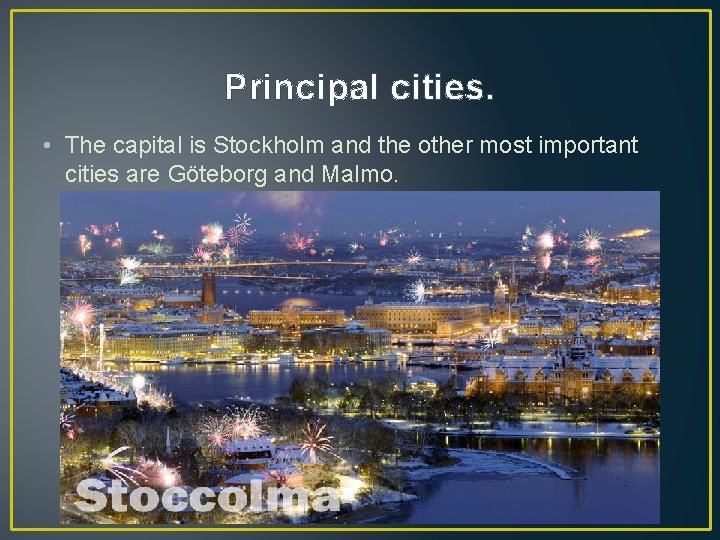 Principal cities.

• The capital is Stockholm and the other most important cities are Göteborg and Malmo.

Stoccolma